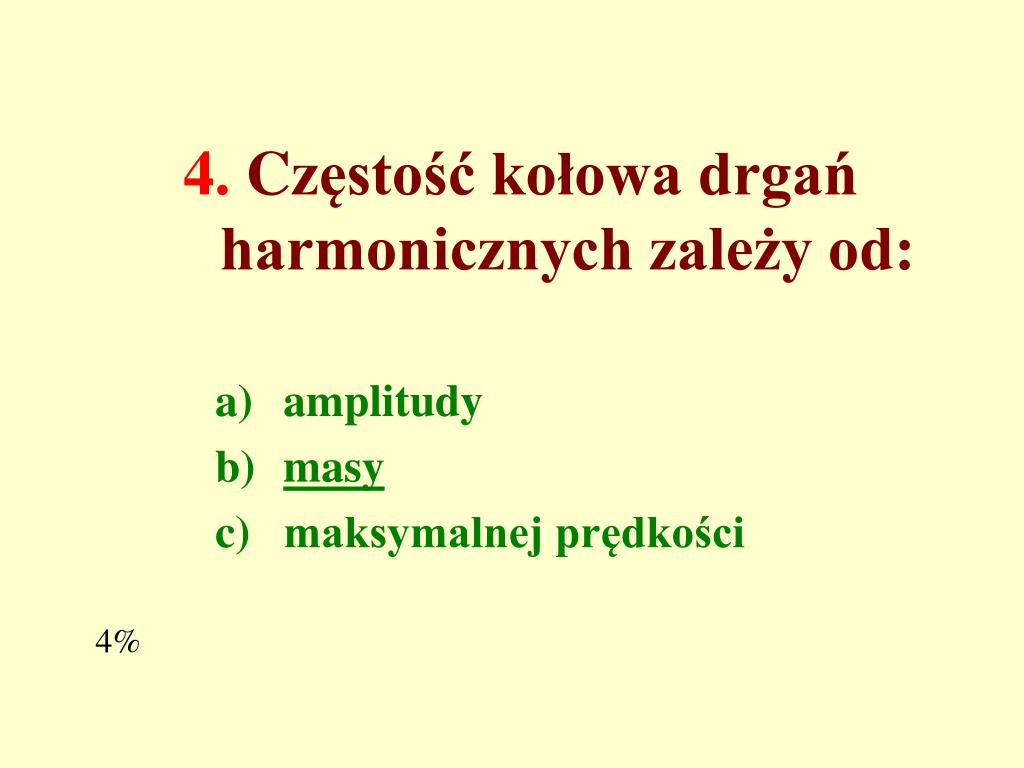 4. Częstość kołowa drgań harmonicznych zależy od:

a) amplitudy
b) masy
c) maksymalnej prędkości

4%